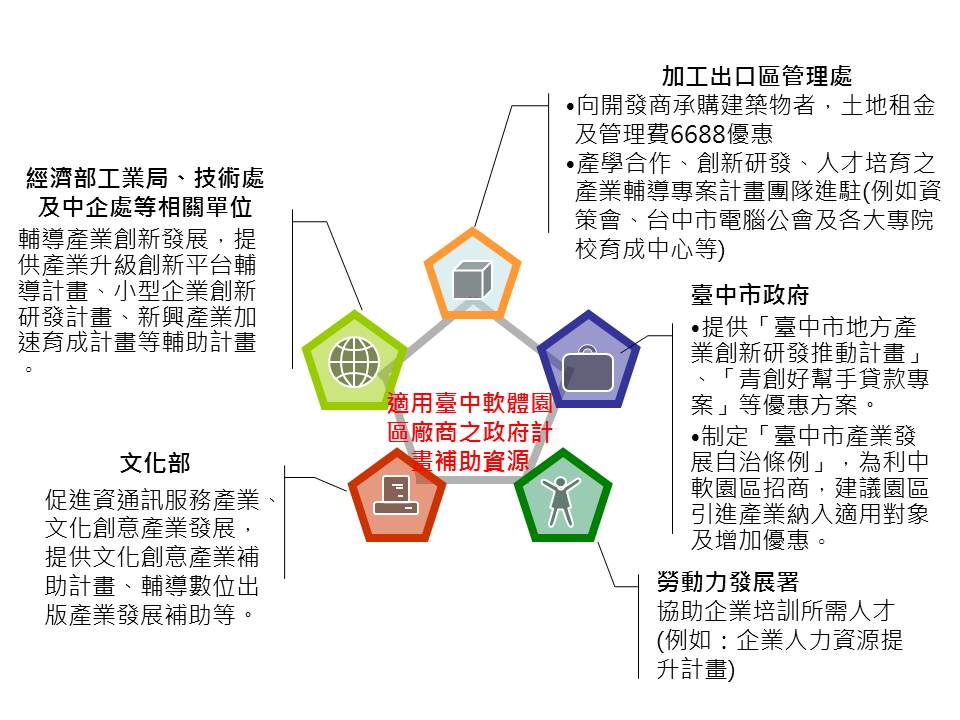 加工出口區管理處

•向開發商承購建築物者，土地租金及管理費6688優惠

•產學合作、創新研發、人才培育之產業輔導專案計畫團隊進駐(例如資策會、台中市電腦公會及各大專院校育成中心等)

經濟部工業局、技術處及中企處等相關單位

輔導產業創新發展，提供產業升級創新平台輔導計畫、小型企業創新研發計畫、新興產業加速育成計畫等輔助計畫。

臺中市政府

•提供「臺中市地方產業創新研發推動計畫」、「青創好幫手貸款專案」等優惠方案。

•制定「臺中市產業發展自治條例」，為利中軟園區招商，建議園區引進產業納入適用對象及增加優惠。

適用臺中軟體園區廠商之政府計畫補助資源

文化部

促進資通訊服務產業、文化創意產業發展，提供文化創意產業補助計畫、輔導數位出版產業發展補助等。

勞動力發展署

協助企業培訓所需人才(例如：企業人力資源提升計畫)